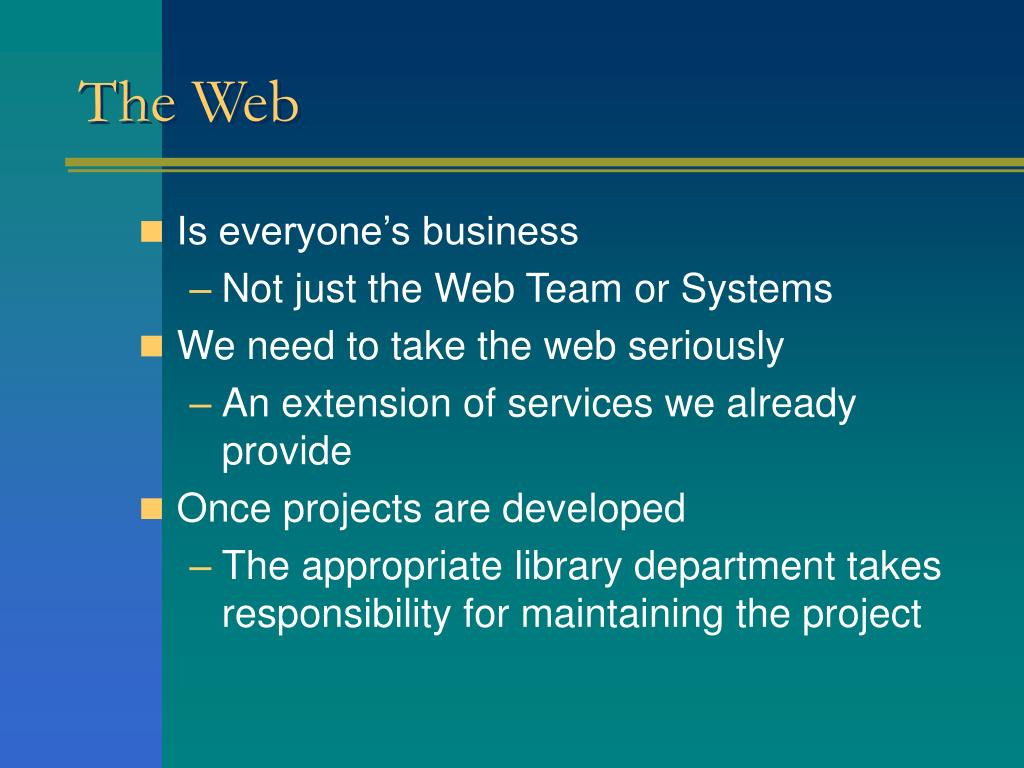 The Web

Is everyone’s business
– Not just the Web Team or Systems
We need to take the web seriously
– An extension of services we already provide
Once projects are developed
– The appropriate library department takes responsibility for maintaining the project